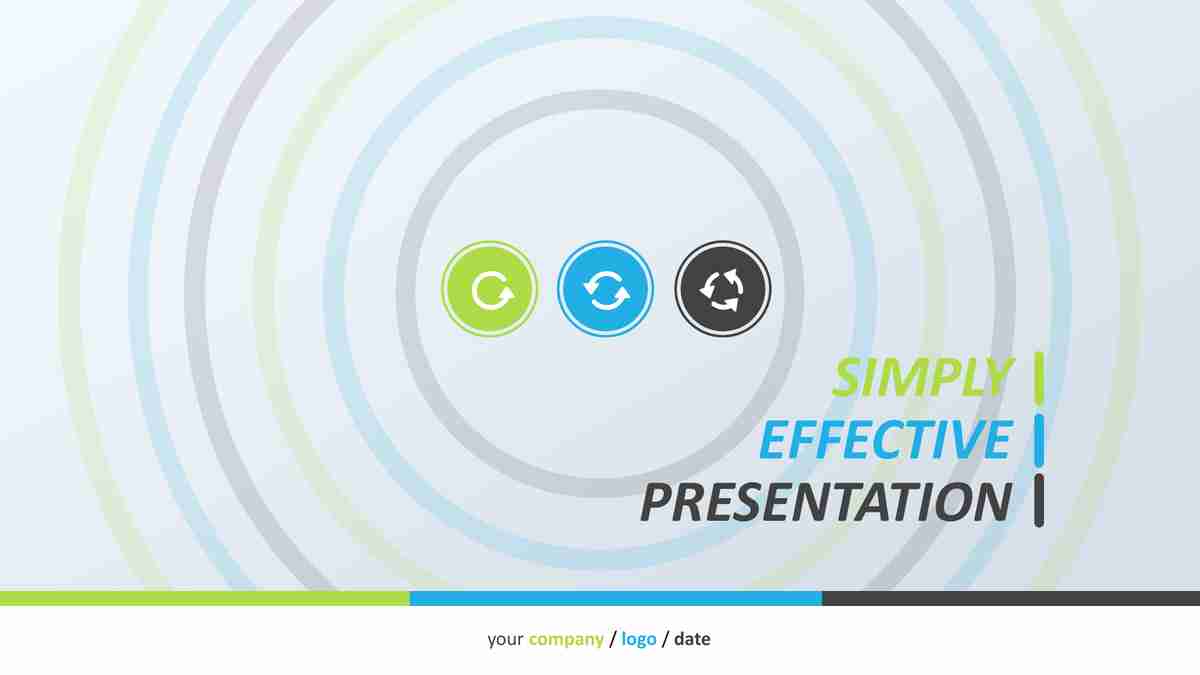 SIMPLY
EFFECTIVE
PRESENTATION

your company / logo / date